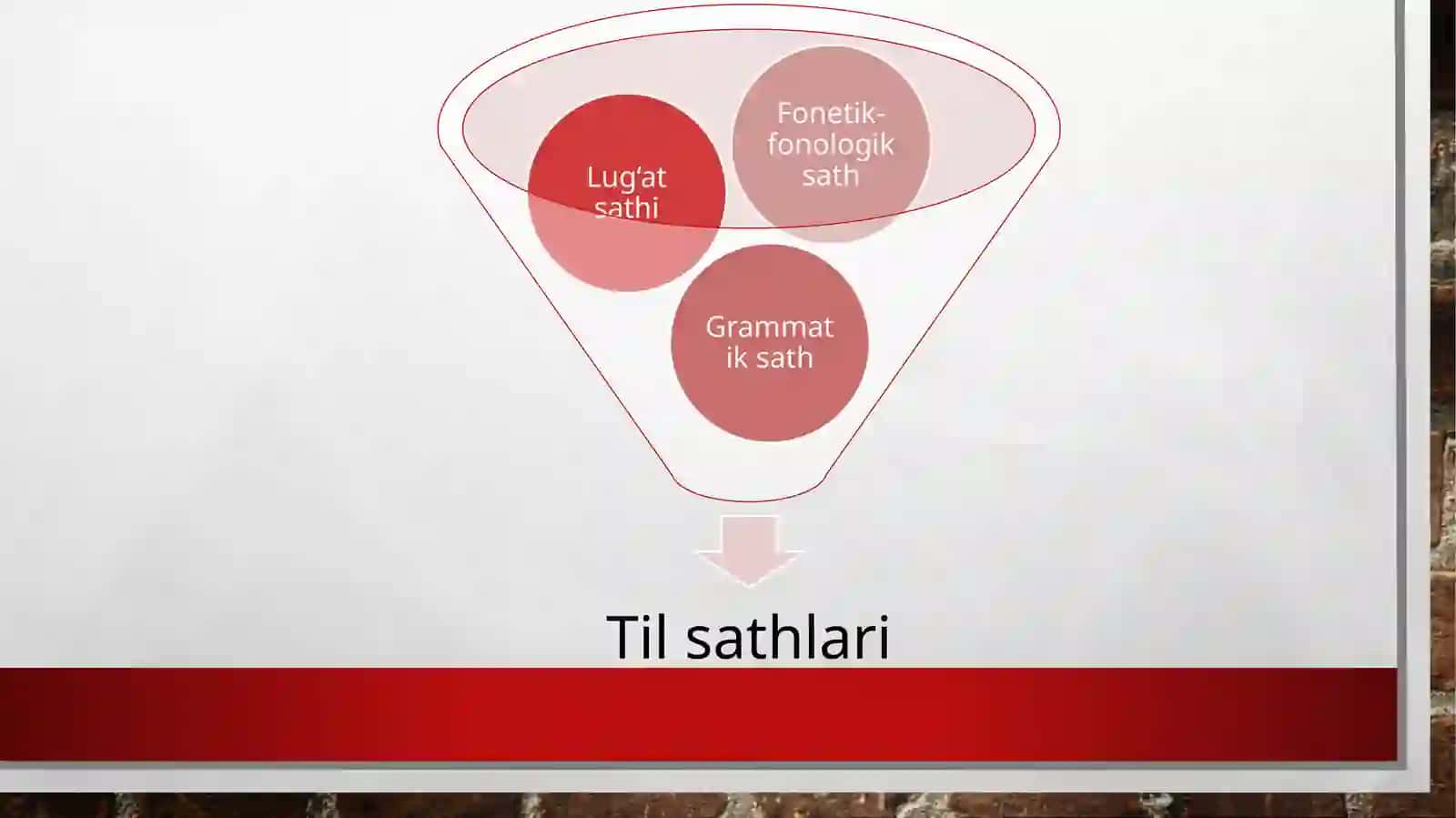 Lug‘at sathi

Fonetik-fonologik sath

Grammatik sath

Til sathlari